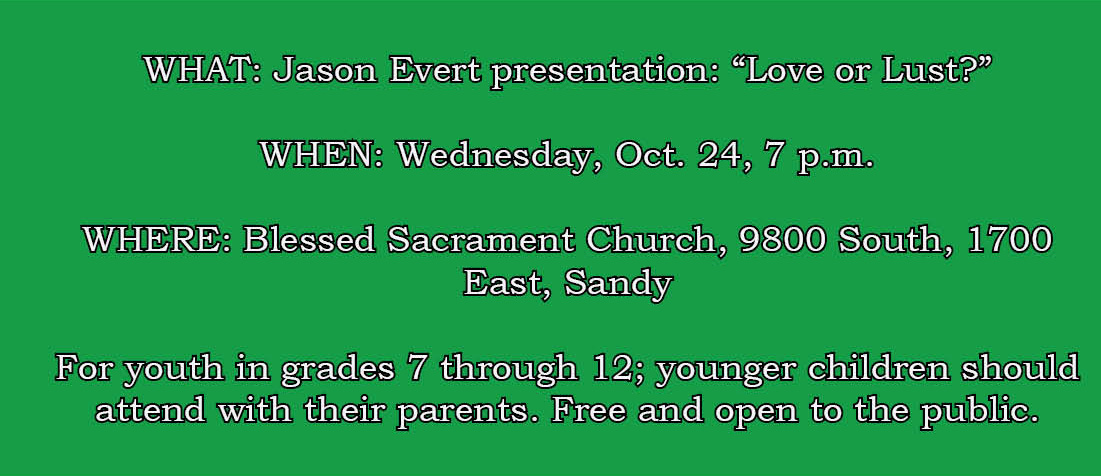 WHAT: Jason Evert presentation: “Love or Lust?”

WHEN: Wednesday, Oct. 24, 7 p.m.

WHERE: Blessed Sacrament Church, 9800 South, 1700 East, Sandy

For youth in grades 7 through 12; younger children should attend with their parents. Free and open to the public.